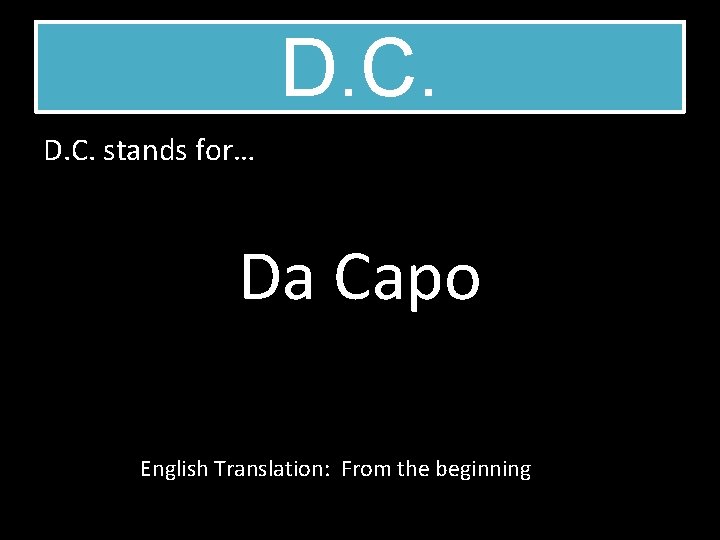 D.C.

D.C. stands for…

Da Capo

English Translation:  From the beginning